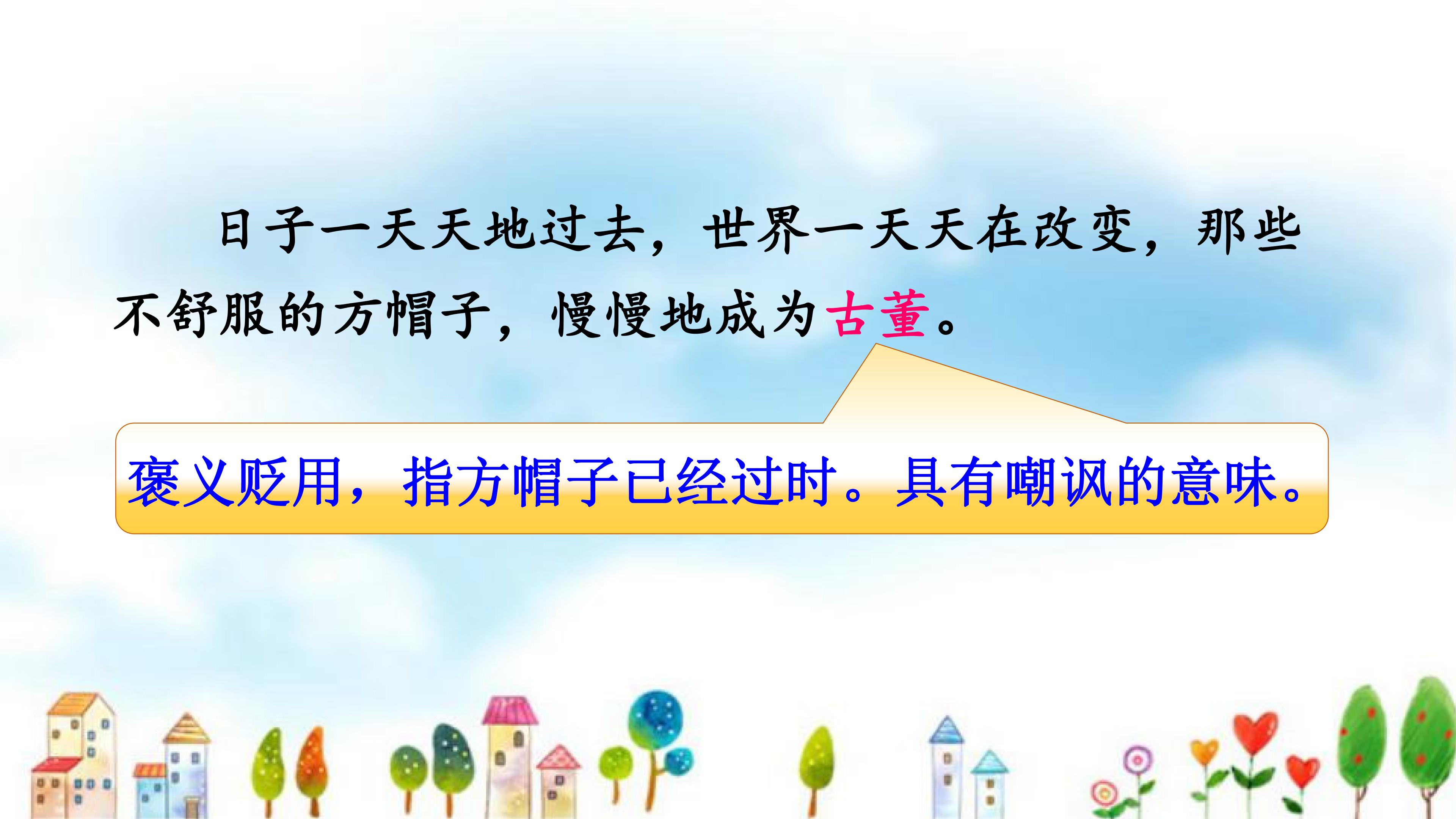 日子一天天地过去，世界一天天在改变，那些不舒服的方帽子，慢慢地成为古董。

褒义贬用，指方帽子已经过时。具有嘲讽的意味。